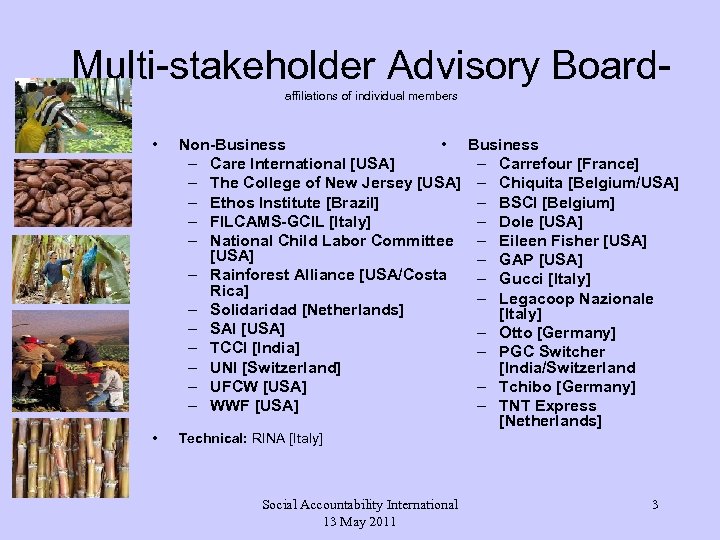 Multi-stakeholder Advisory Board-

affiliations of individual members

• Non-Business
– Care International [USA]
– The College of New Jersey [USA]
– Ethos Institute [Brazil]
– FILCAMS-GCIL [Italy]
– National Child Labor Committee [USA]
– Rainforest Alliance [USA/Costa Rica]
– Solidaridad [Netherlands]
– SAI [USA]
– TCCI [India]
– UNI [Switzerland]
– UFCW [USA]
– WWF [USA]

• Technical: RINA [Italy]

• Business
– Carrefour [France]
– Chiquita [Belgium/USA]
– BSCI [Belgium]
– Dole [USA]
– Eileen Fisher [USA]
– GAP [USA]
– Gucci [Italy]
– Legacoop Nazionale [Italy]
– Otto [Germany]
– PGC Switcher [India/Switzerland
– Tchibo [Germany]
– TNT Express [Netherlands]

Social Accountability International
13 May 2011

3